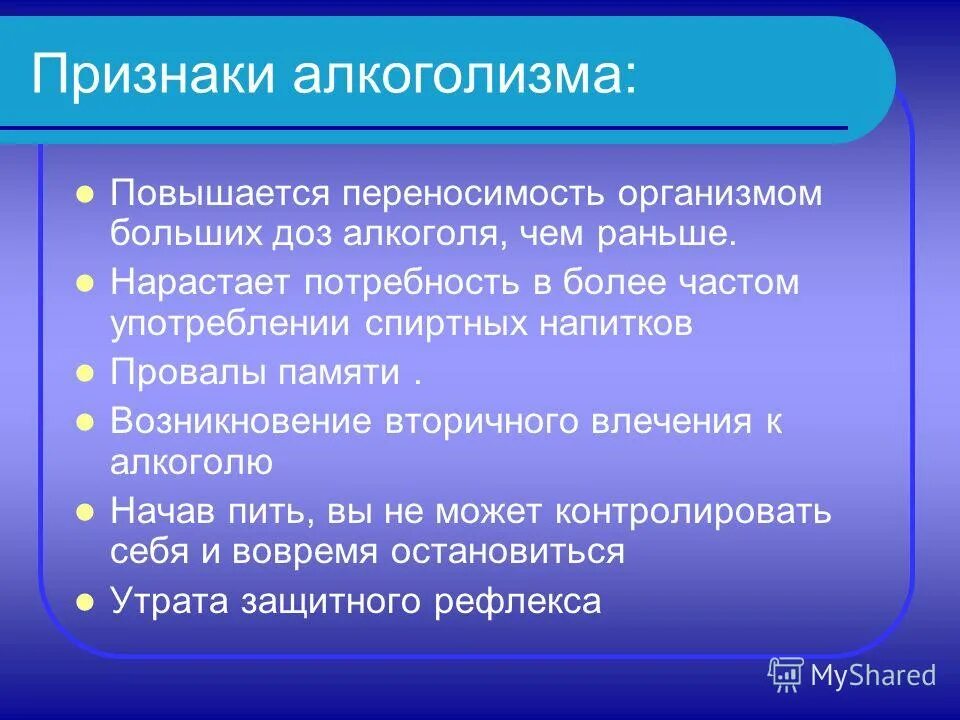 Признаки алкоголизма:

- Повышается переносимость организмом больших доз алкоголя, чем раньше.
- Нарастает потребность в более частом употреблении спиртных напитков
- Провалы памяти .
- Возникновение вторичного влечения к алкоголю
- Начав пить, вы не может контролировать себя и вовремя остановиться
- Утрата защитного рефлекса

MyShared